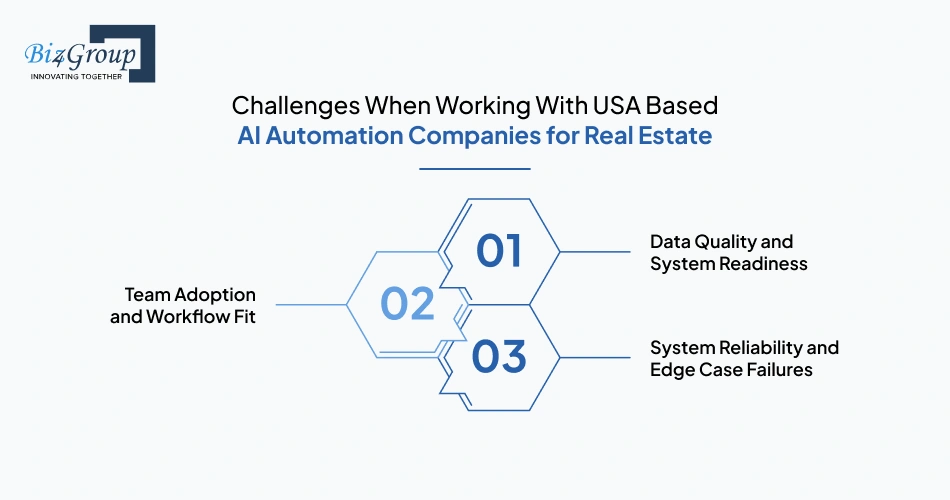 Biz4Group
INNOVATING TOGETHER

Challenges When Working With USA Based AI Automation Companies for Real Estate

01
Data Quality and System Readiness

02
Team Adoption and Workflow Fit

03
System Reliability and Edge Case Failures